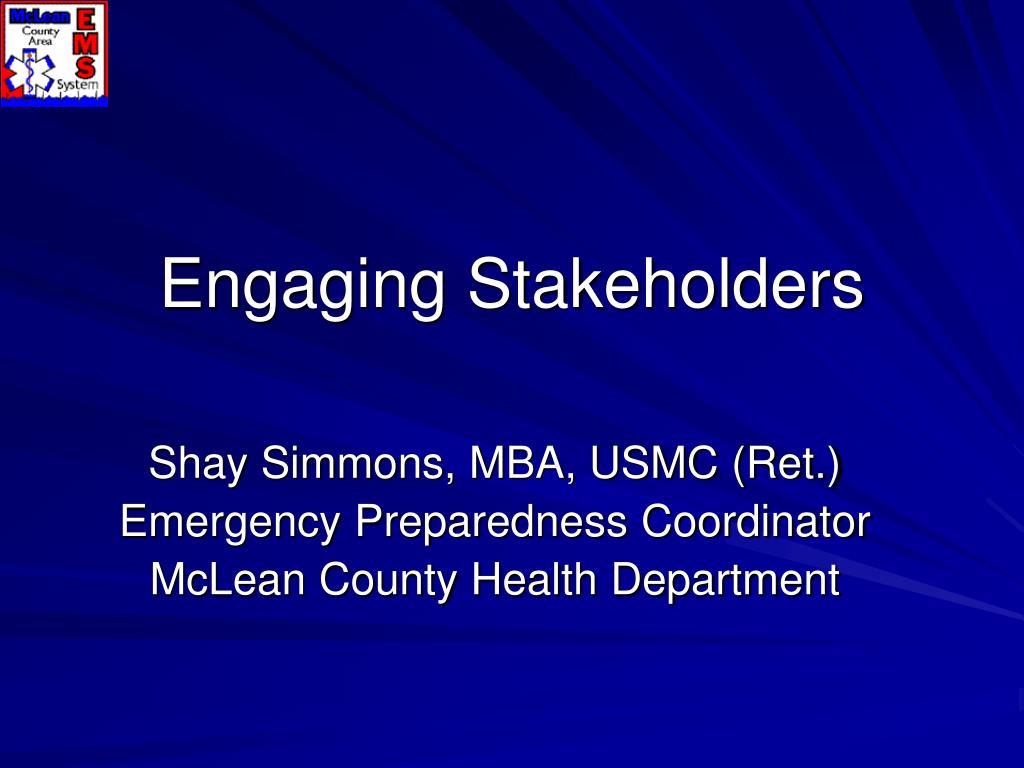 McLean County Area EMS System

Engaging Stakeholders

Shay Simmons, MBA, USMC (Ret.)
Emergency Preparedness Coordinator
McLean County Health Department